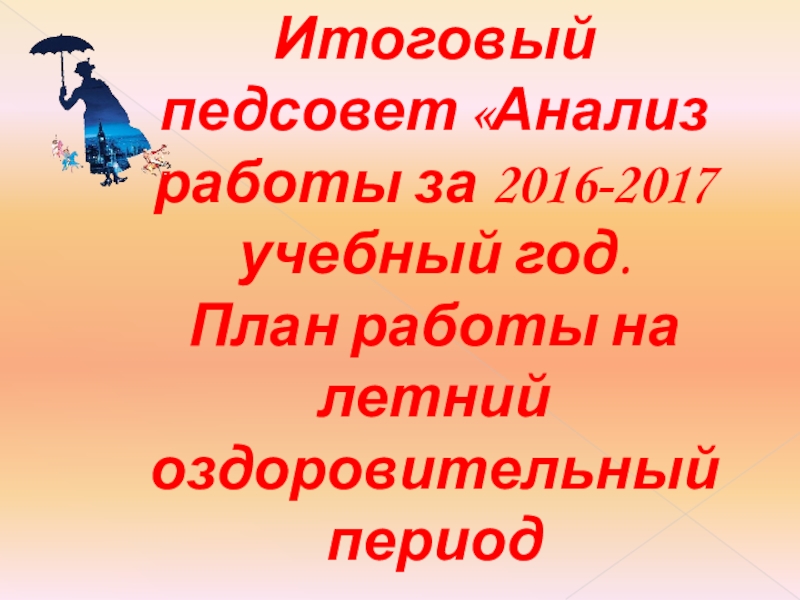 Итоговый педсовет «Анализ работы за 2016-2017 учебный год.
План работы на летний оздоровительный период